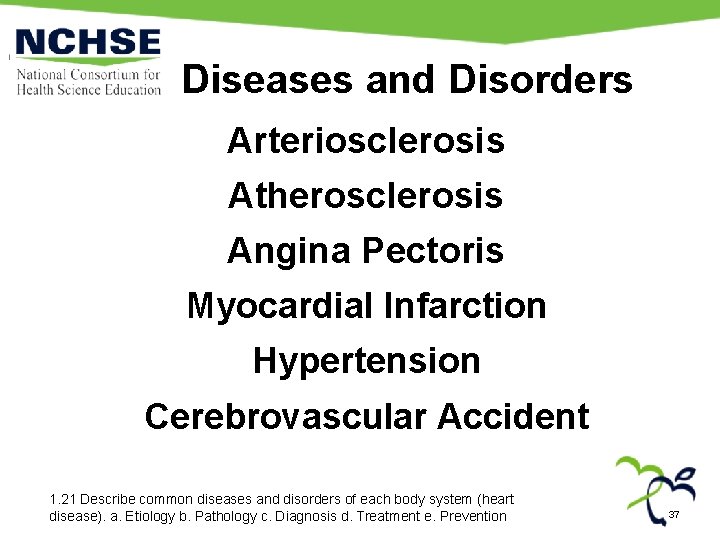 NCHSE
National Consortium for Health Science Education

Diseases and Disorders

Arteriosclerosis

Atherosclerosis

Angina Pectoris

Myocardial Infarction

Hypertension

Cerebrovascular Accident

1.21 Describe common diseases and disorders of each body system (heart disease). a. Etiology b. Pathology c. Diagnosis d. Treatment e. Prevention

37